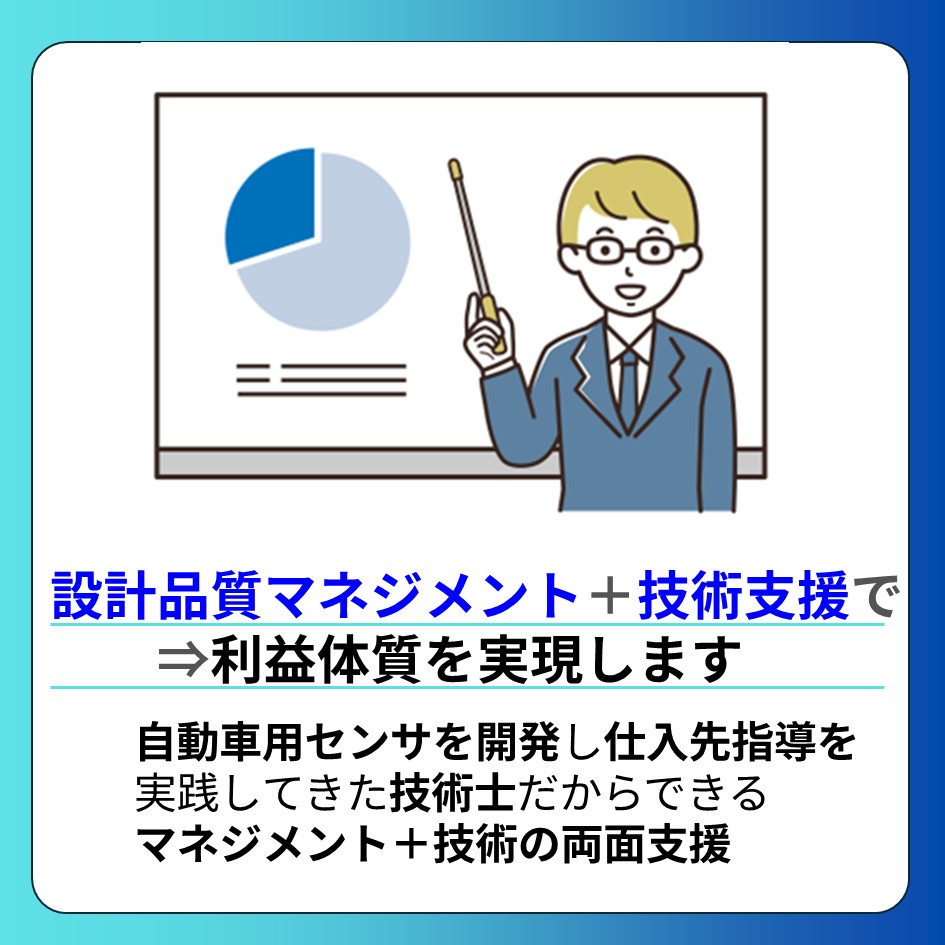 設計品質マネジメント＋技術支援で
⇒利益体質を実現します

自動車用センサを開発し仕入先指導を実践してきた技術士だからできるマネジメント＋技術の両面支援